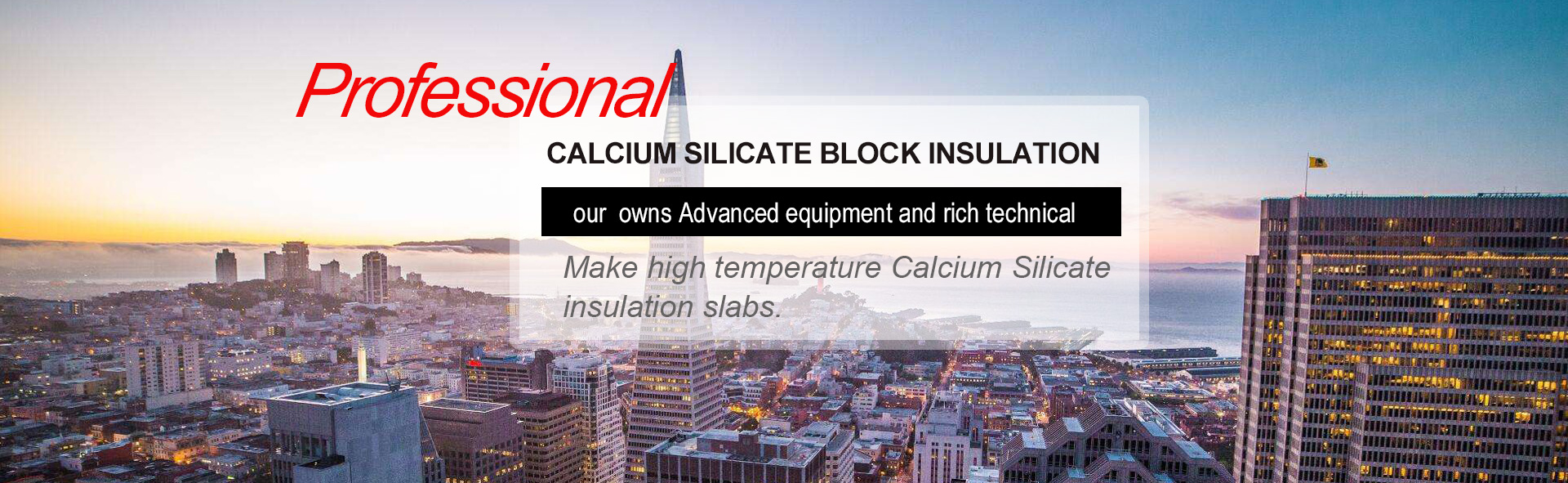 Professional

CALCIUM SILICATE BLOCK INSULATION

our  owns Advanced equipment and rich technical

Make high temperature Calcium Silicate insulation slabs.